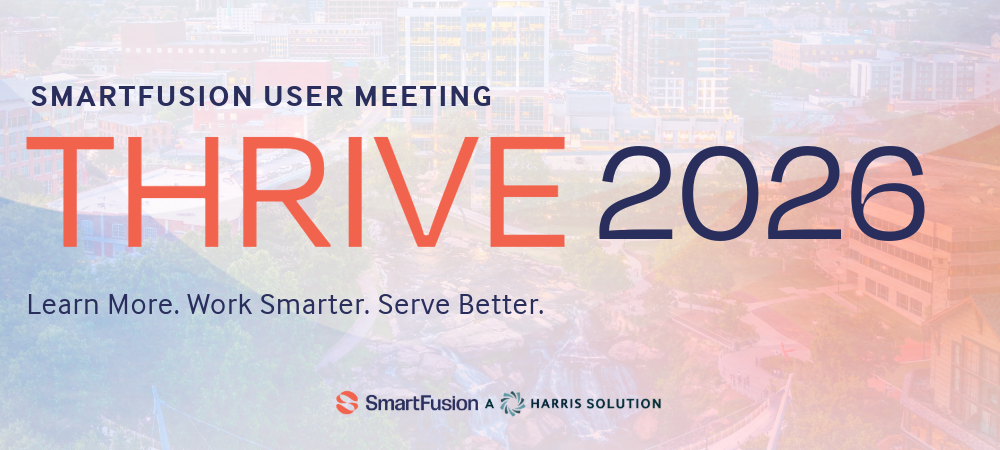 SMARTFUSION USER MEETING

THRIVE 2026

Learn More. Work Smarter. Serve Better.

SmartFusion A HARRIS SOLUTION